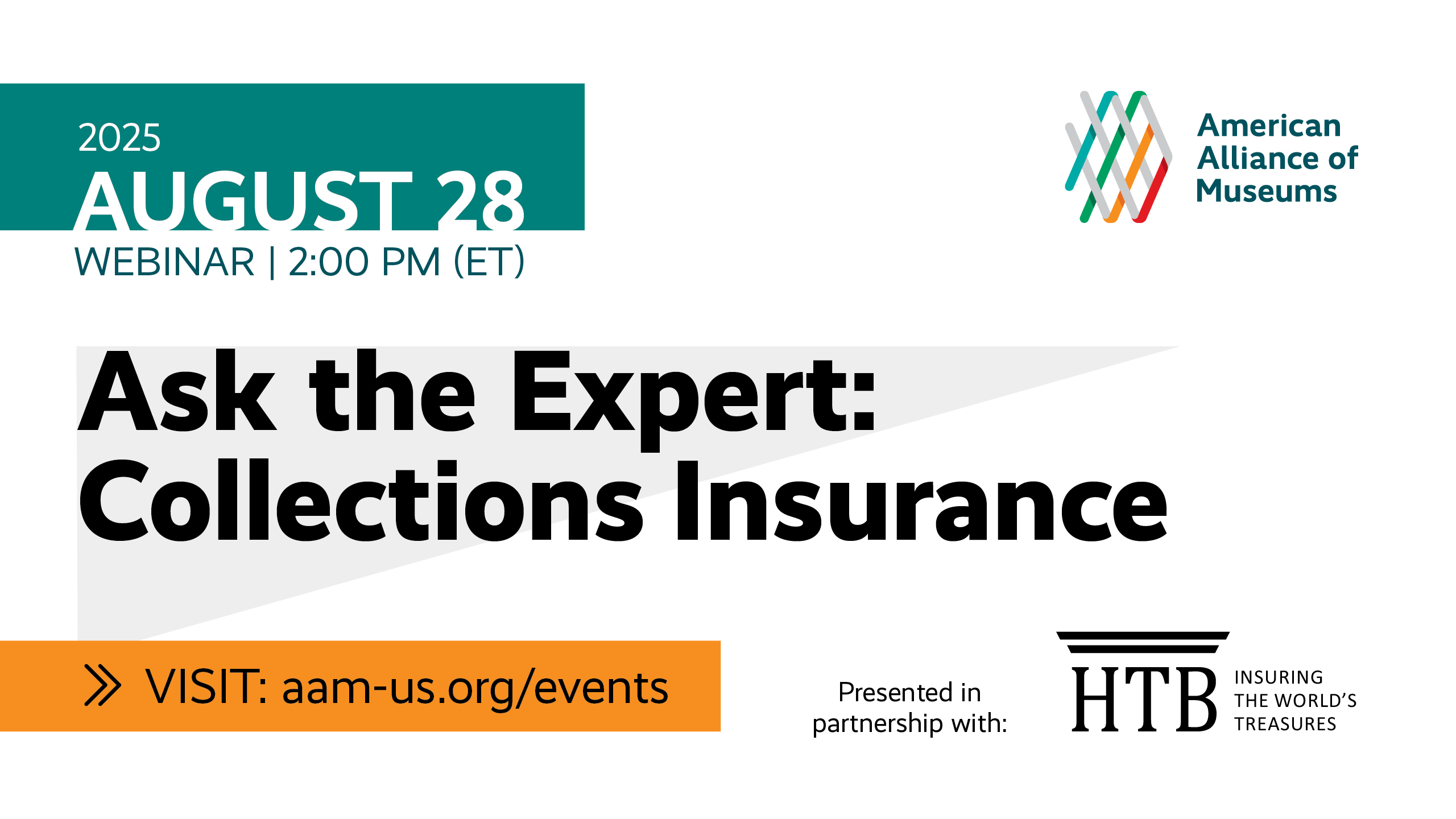 2025
AUGUST 28
WEBINAR | 2:00 PM (ET)

American Alliance of Museums

Ask the Expert: Collections Insurance

VISIT: aam-us.org/events

Presented in partnership with:

HTB INSURING THE WORLD'S TREASURES